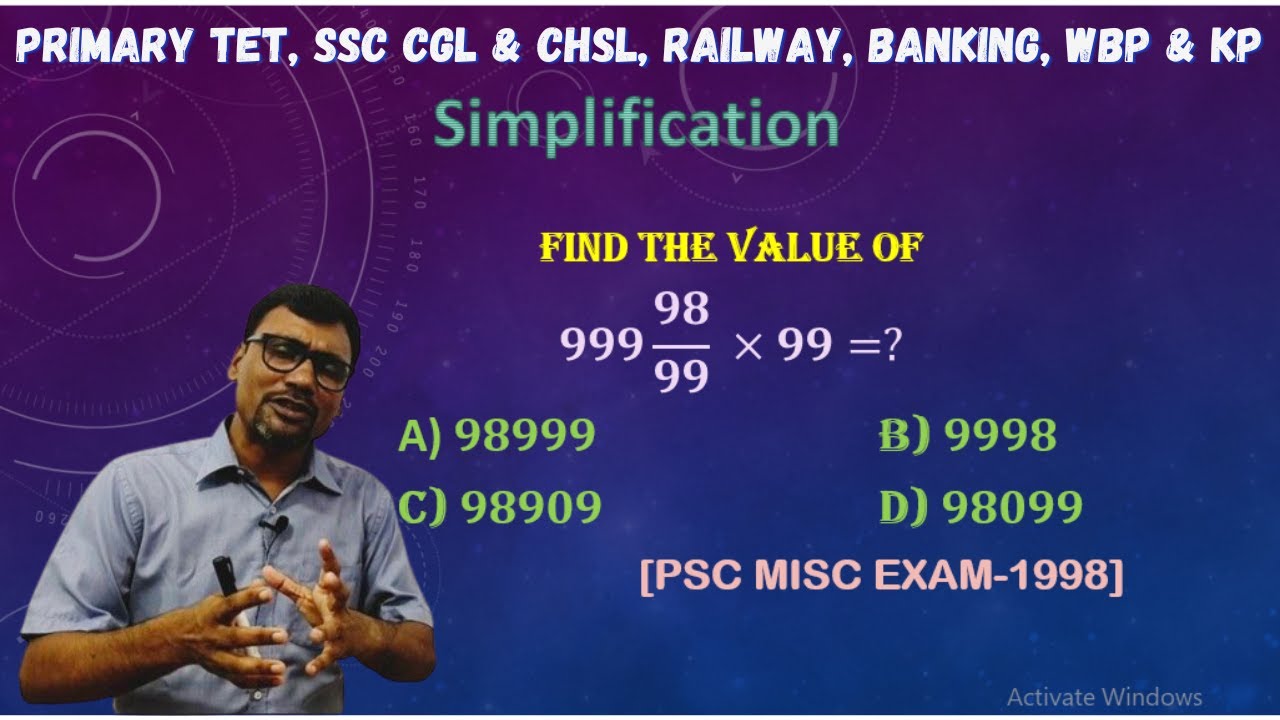 PRIMARY TET, SSC CGL & CHSL, RAILWAY, BANKING, WBP & KP

Simplification

FIND THE VALUE OF

$999\frac{98}{99} \times 99 = ?$

A) 98999

B) 9998

C) 98909

D) 98099

[PSC MISC EXAM-1998]

Activate Windows